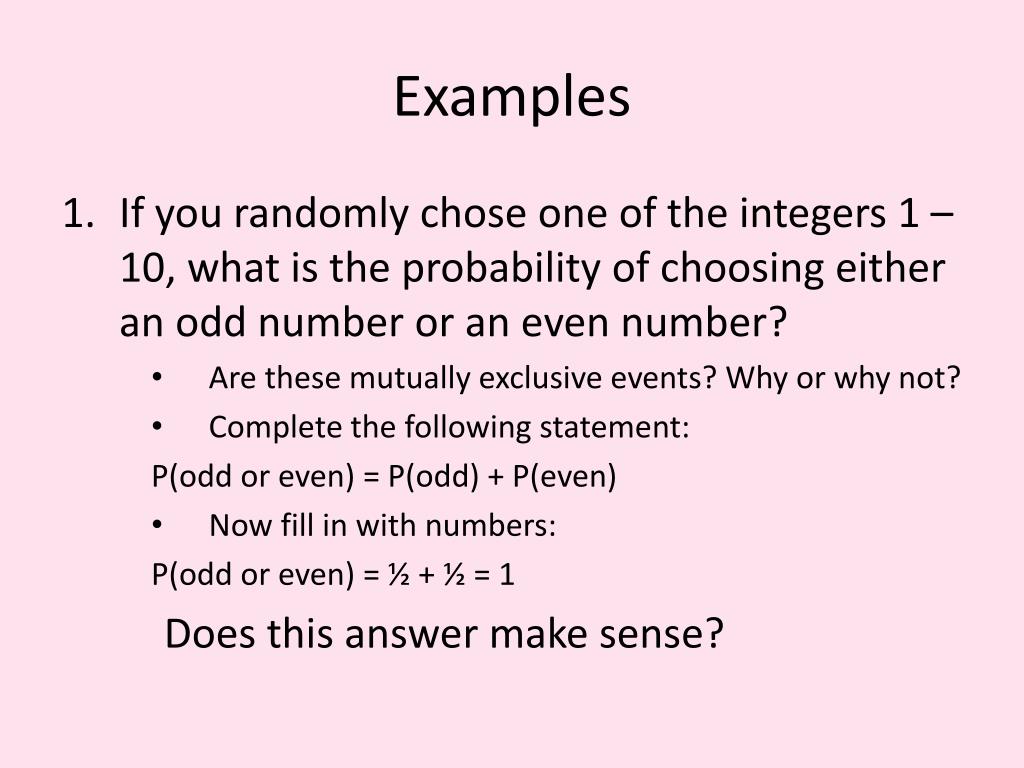 Examples

1. If you randomly chose one of the integers 1 – 10, what is the probability of choosing either an odd number or an even number?

• Are these mutually exclusive events? Why or why not?

• Complete the following statement:

P(odd or even) = P(odd) + P(even)

• Now fill in with numbers:

P(odd or even) = ½ + ½ = 1

Does this answer make sense?